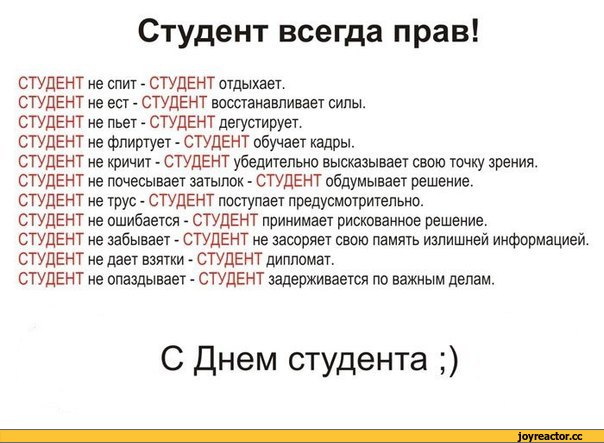 Студент всегда прав!

СТУДЕНТ не спит - СТУДЕНТ отдыхает.
СТУДЕНТ не ест - СТУДЕНТ восстанавливает силы.
СТУДЕНТ не пьет - СТУДЕНТ дегустирует.
СТУДЕНТ не флиртует - СТУДЕНТ обучает кадры.
СТУДЕНТ не кричит - СТУДЕНТ убедительно высказывает свою точку зрения.
СТУДЕНТ не почесывает затылок - СТУДЕНТ обдумывает решение.
СТУДЕНТ не трус - СТУДЕНТ поступает предусмотрительно.
СТУДЕНТ не ошибается - СТУДЕНТ принимает рискованное решение.
СТУДЕНТ не забывает - СТУДЕНТ не засоряет свою память излишней информацией.
СТУДЕНТ не дает взятки - СТУДЕНТ дипломат.
СТУДЕНТ не опаздывает - СТУДЕНТ задерживается по важным делам.

С Днем студента ;)

joyreactor.cc